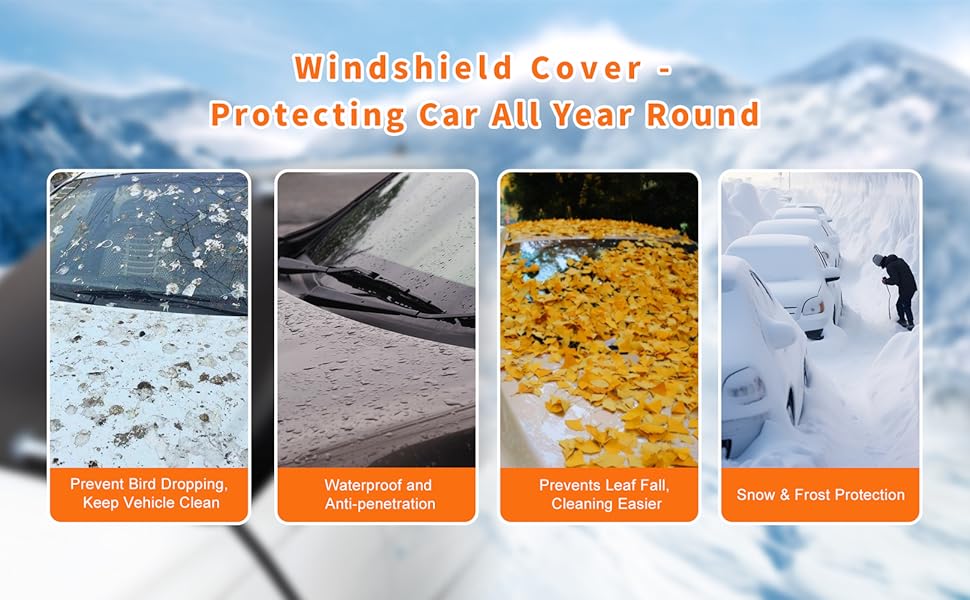 Windshield Cover -
Protecting Car All Year Round

Prevent Bird Dropping, Keep Vehicle Clean

Waterproof and Anti-penetration

Prevents Leaf Fall, Cleaning Easier

Snow & Frost Protection